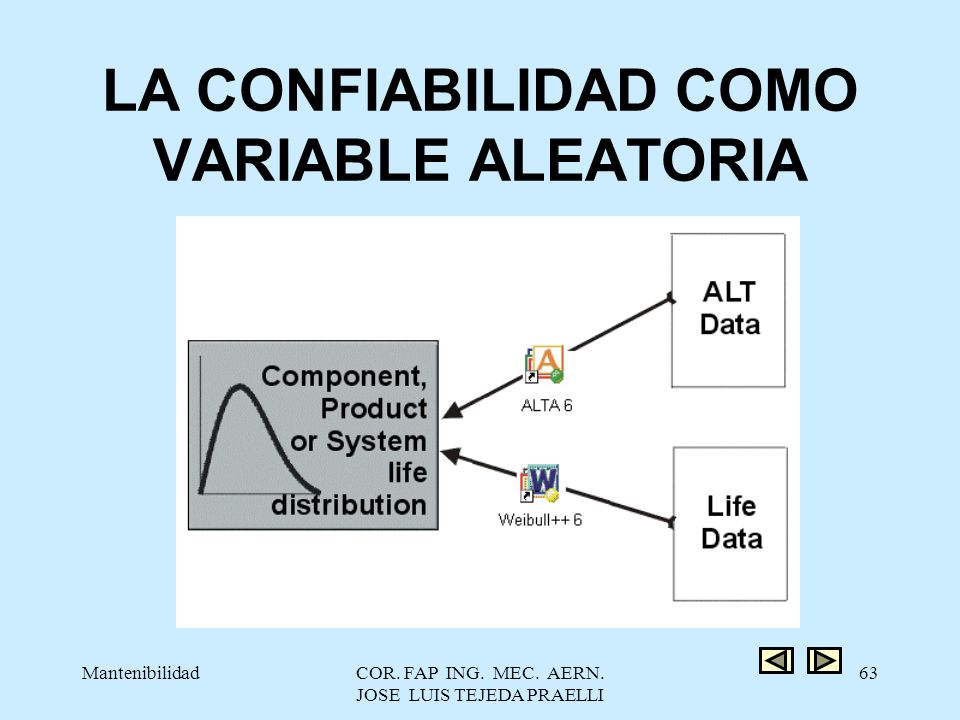 LA CONFIABILIDAD COMO VARIABLE ALEATORIA

Component, Product or System life distribution

ALTA 6

Weibull++ 6

ALT Data

Life Data

Mantenibilidad

COR. FAP ING. MEC. AERN.
JOSE LUIS TEJEDA PRAELLI

63